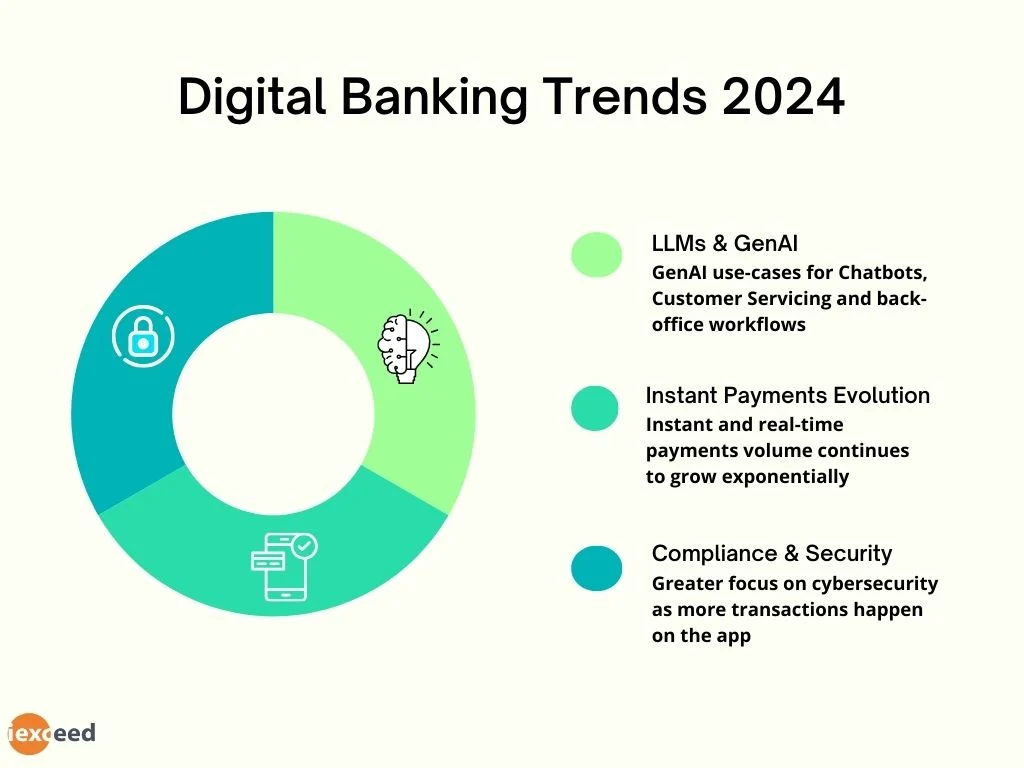 Digital Banking Trends 2024

LLMs & GenAI
GenAI use-cases for Chatbots, Customer Servicing and back-office workflows

Instant Payments Evolution
Instant and real-time payments volume continues to grow exponentially

Compliance & Security
Greater focus on cybersecurity as more transactions happen on the app

iexceed